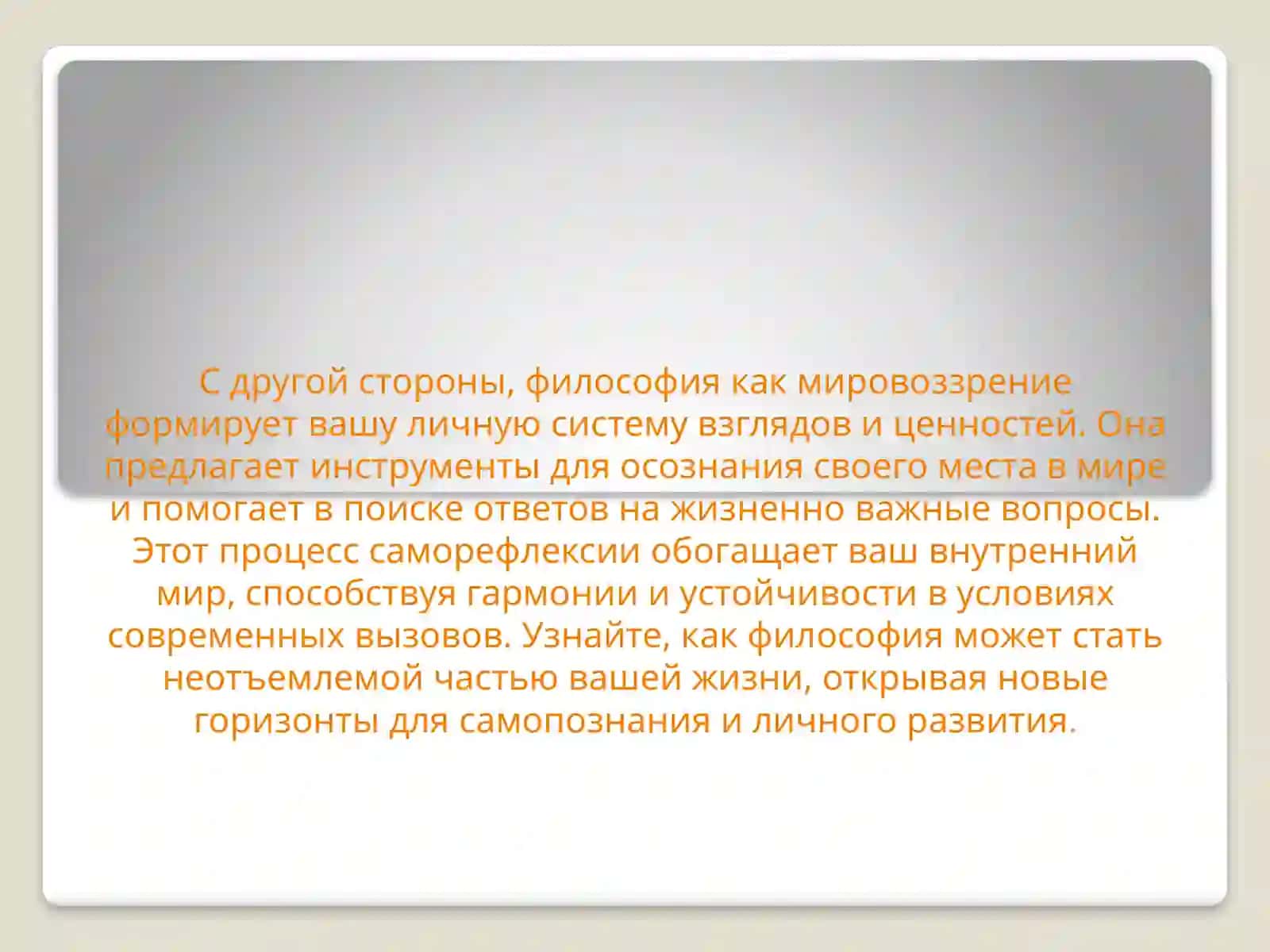 С другой стороны, философия как мировоззрение формирует вашу личную систему взглядов и ценностей. Она предлагает инструменты для осознания своего места в мире и помогает в поиске ответов на жизненно важные вопросы. Этот процесс саморефлексии обогащает ваш внутренний мир, способствуя гармонии и устойчивости в условиях современных вызовов. Узнайте, как философия может стать неотъемлемой частью вашей жизни, открывая новые горизонты для самопознания и личного развития.